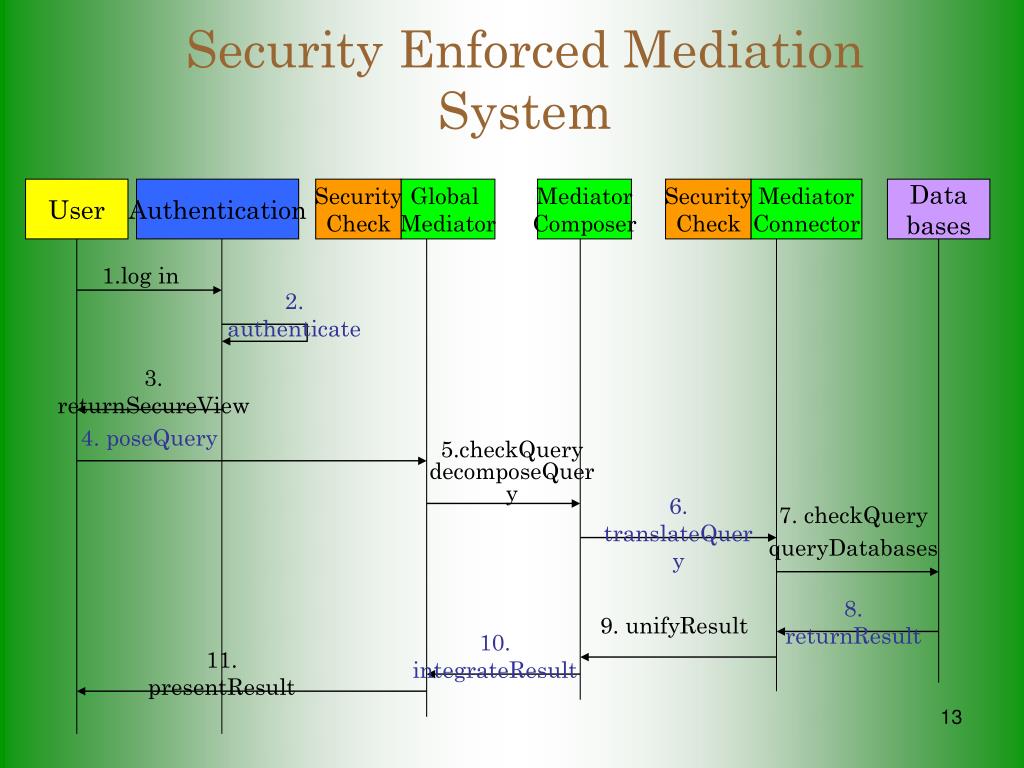 Security Enforced Mediation System

User

Authentication

Security Check

Global Mediator

Mediator Composer

Security Check

Mediator Connector

Data bases

1.log in

2. authenticate

3. returnSecureView

4. poseQuery

5.checkQuery decomposeQuery

6. translateQuery

7. checkQuery queryDatabases

8. returnResult

9. unifyResult

10. integrateResult

11. presentResult

13